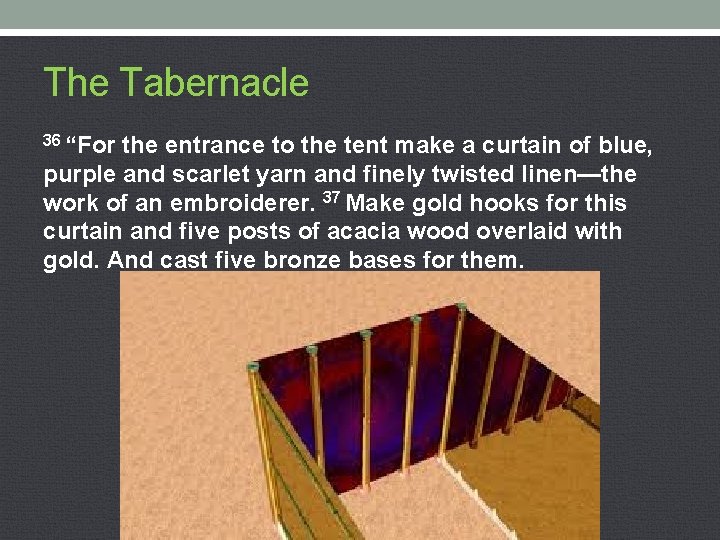 The Tabernacle

$^{36}$ “For the entrance to the tent make a curtain of blue, purple and scarlet yarn and finely twisted linen—the work of an embroiderer. $^{37}$ Make gold hooks for this curtain and five posts of acacia wood overlaid with gold. And cast five bronze bases for them.